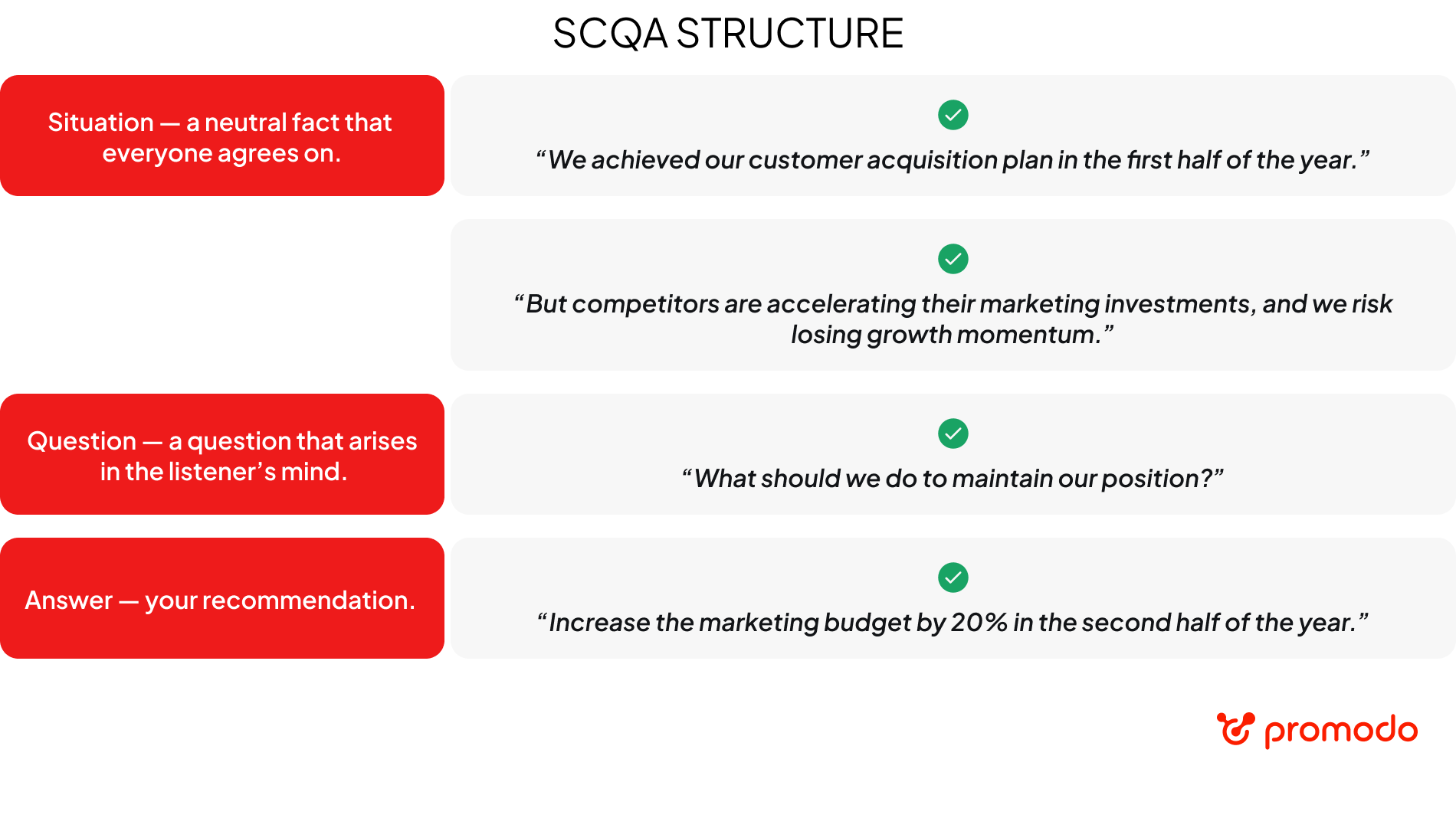 SCQA STRUCTURE

Situation — a neutral fact that everyone agrees on.

“We achieved our customer acquisition plan in the first half of the year.”

“But competitors are accelerating their marketing investments, and we risk losing growth momentum.”

Question — a question that arises in the listener’s mind.

“What should we do to maintain our position?”

Answer — your recommendation.

“Increase the marketing budget by 20% in the second half of the year.”

promodo